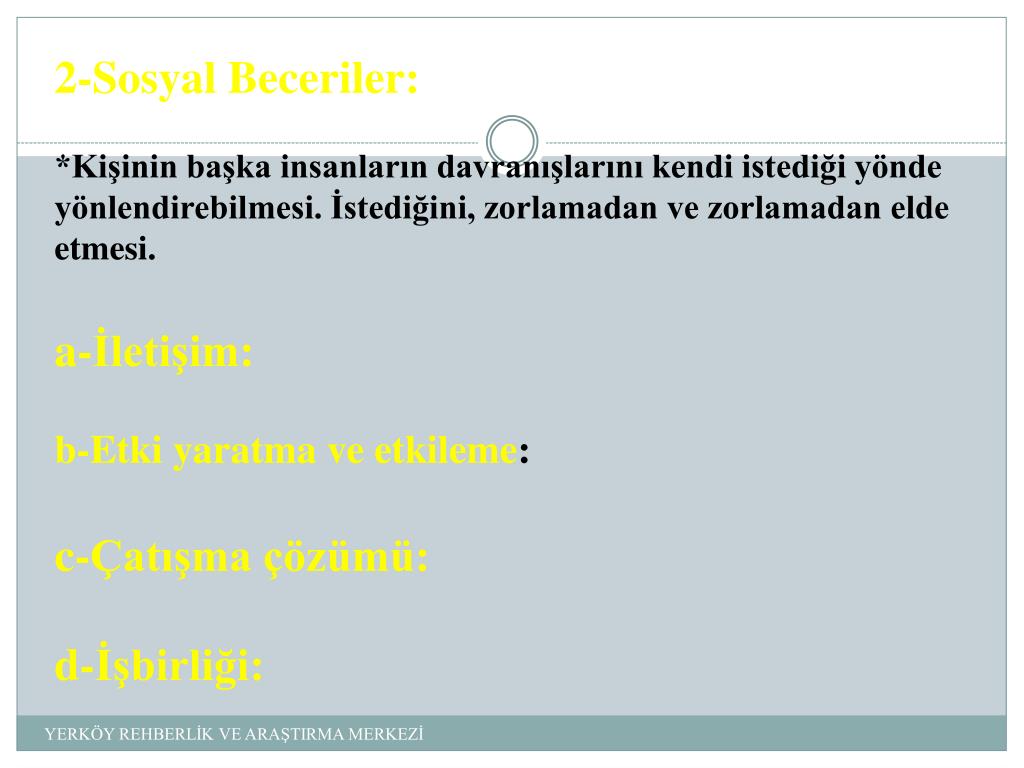 2-Sosyal Beceriler:

*Kişinin başka insanların davranışlarını kendi istediği yönde yönlendirebilmesi. İstediğini, zorlamadan ve zorlamadan elde etmesi.

a-İletişim:

b-Etki yaratma ve etkileme:

c-Çatışma çözümü:

d-İşbirliği:

YERKÖY REHBERLİK VE ARAŞTIRMA MERKEZİ